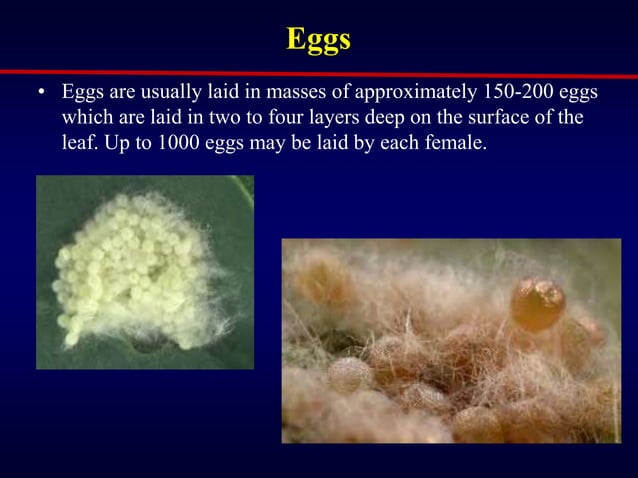 Eggs

• Eggs are usually laid in masses of approximately 150-200 eggs which are laid in two to four layers deep on the surface of the leaf. Up to 1000 eggs may be laid by each female.